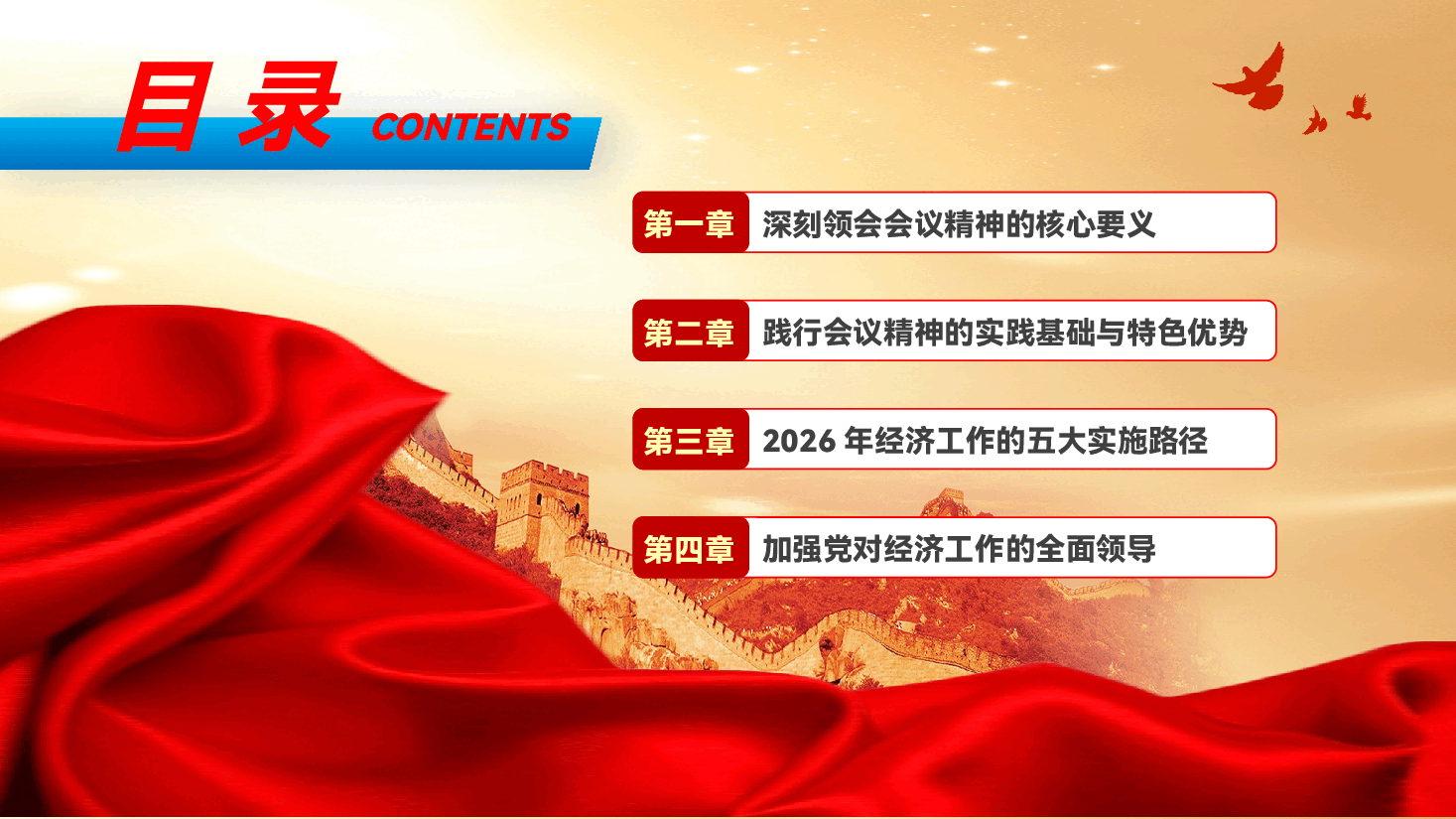 目录 CONTENTS

第一章 深刻领会会议精神的核心要义

第二章 践行会议精神的实践基础与特色优势

第三章 2026年经济工作的五大实施路径

第四章 加强党对经济工作的全面领导